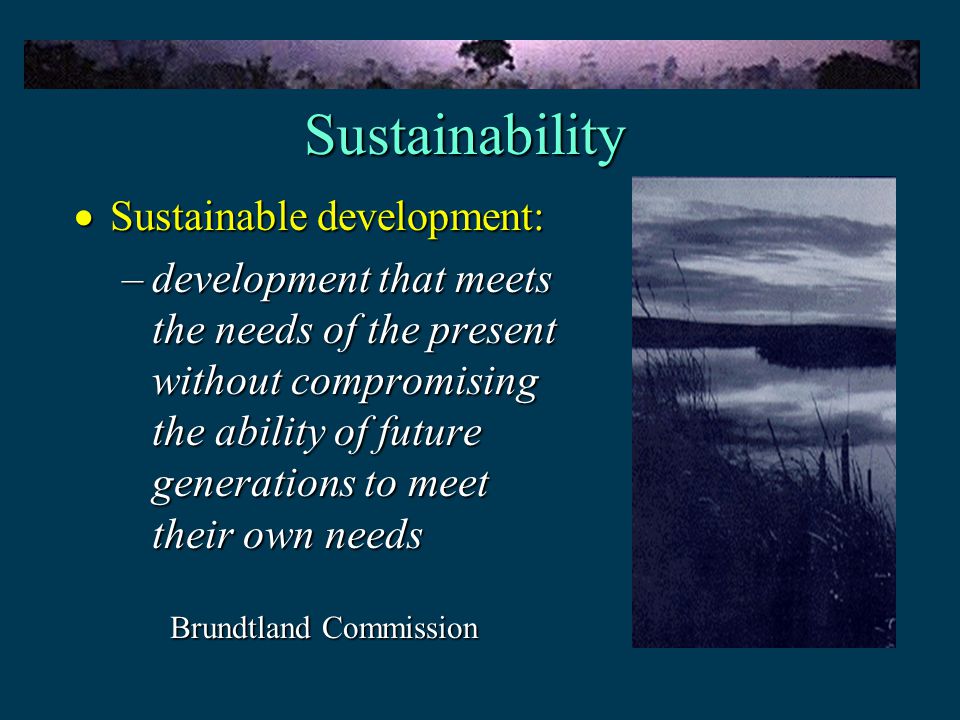 Sustainability

• Sustainable development:

– development that meets the needs of the present without compromising the ability of future generations to meet their own needs

Brundtland Commission